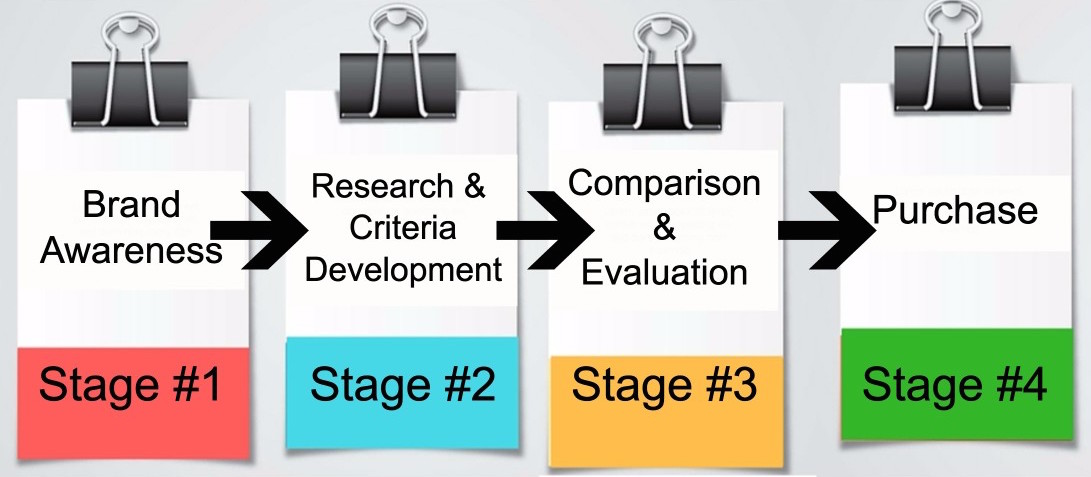 Brand Awareness

Stage #1

Research & Criteria Development

Stage #2

Comparison & Evaluation

Stage #3

Purchase

Stage #4